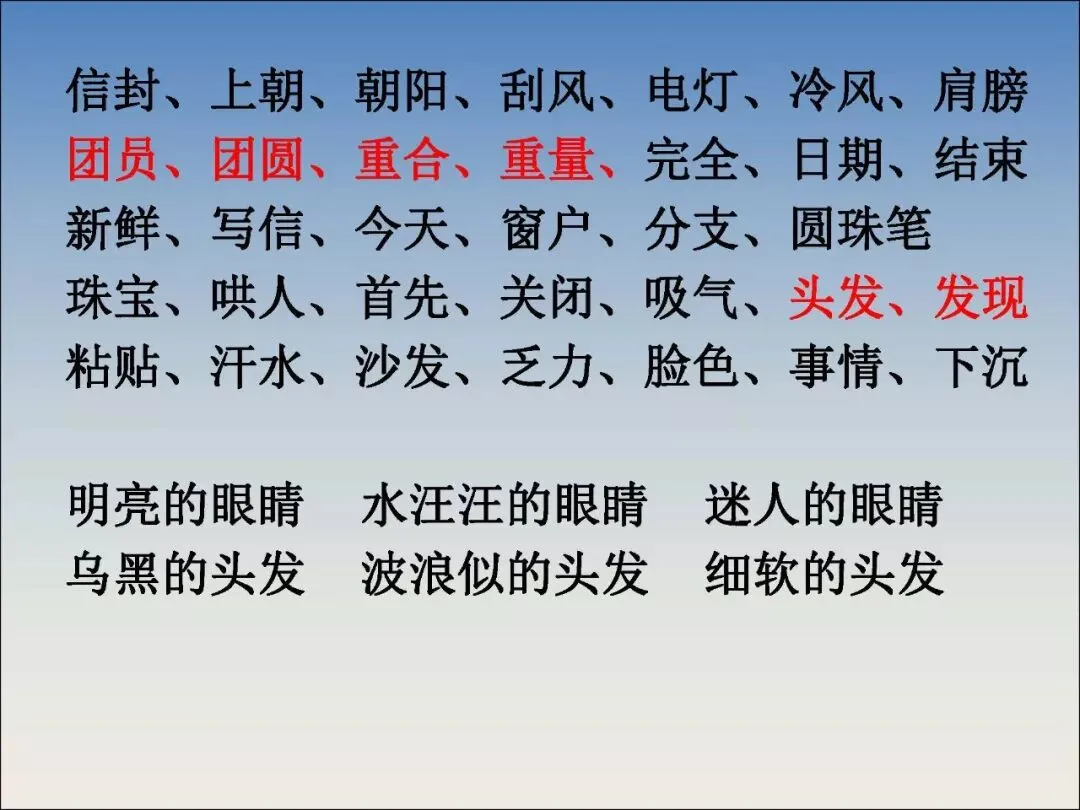 信封、上朝、朝阳、刮风、电灯、冷风、肩膀
团员、团圆、重合、重量、完全、日期、结束
新鲜、写信、今天、窗户、分支、圆珠笔
珠宝、哄人、首先、关闭、吸气、头发、发现
粘贴、汗水、沙发、乏力、脸色、事情、下沉

明亮的眼睛　水汪汪的眼睛　迷人的眼睛
乌黑的头发　波浪似的头发　细软的头发